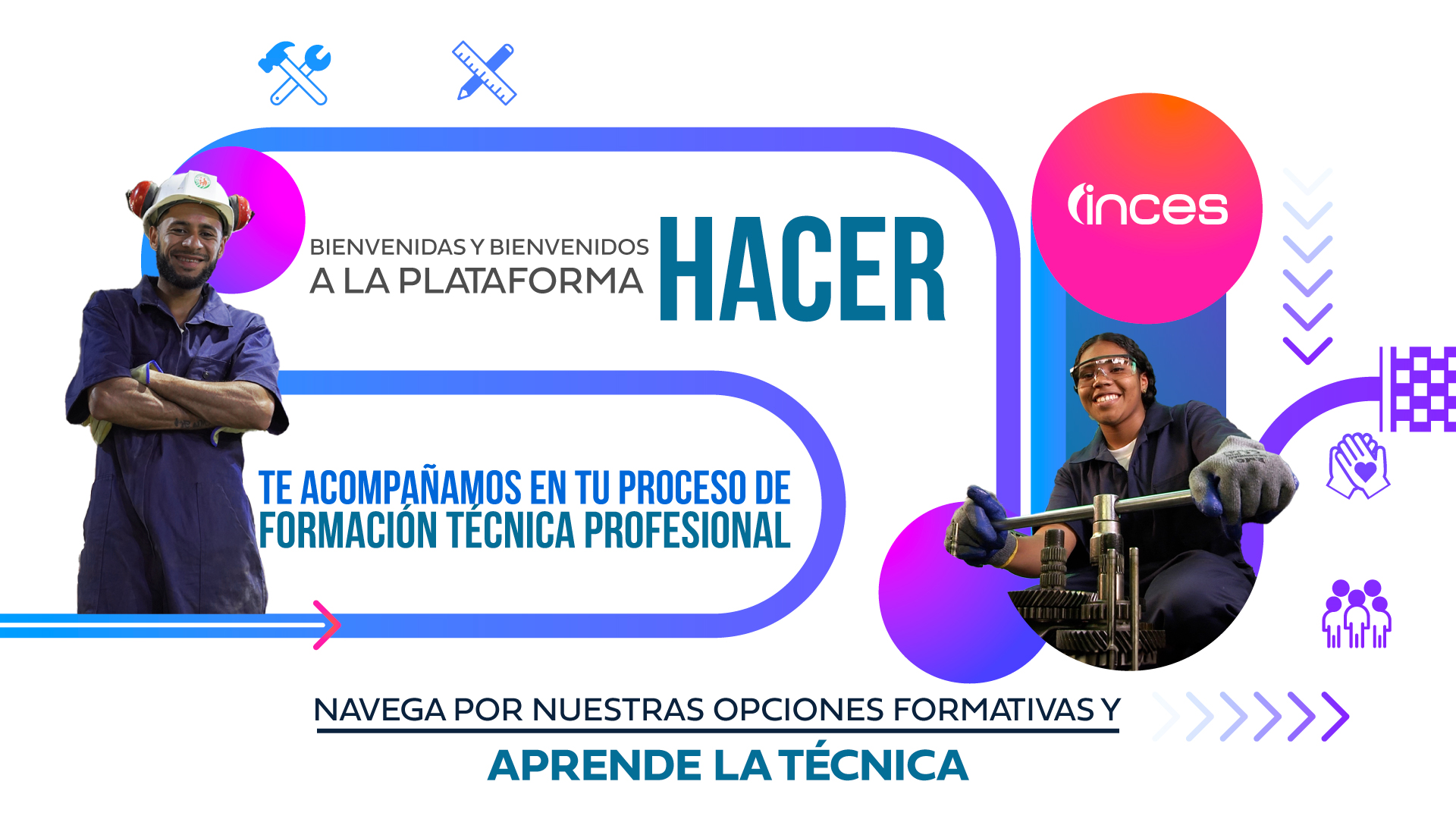 BIENVENIDAS Y BIENVENIDOS A LA PLATAFORMA HACER

inces

TE ACOMPAÑAMOS EN TU PROCESO DE FORMACIÓN TÉCNICA PROFESIONAL

NAVEGA POR NUESTRAS OPCIONES FORMATIVAS Y

APRENDE LA TÉCNICA